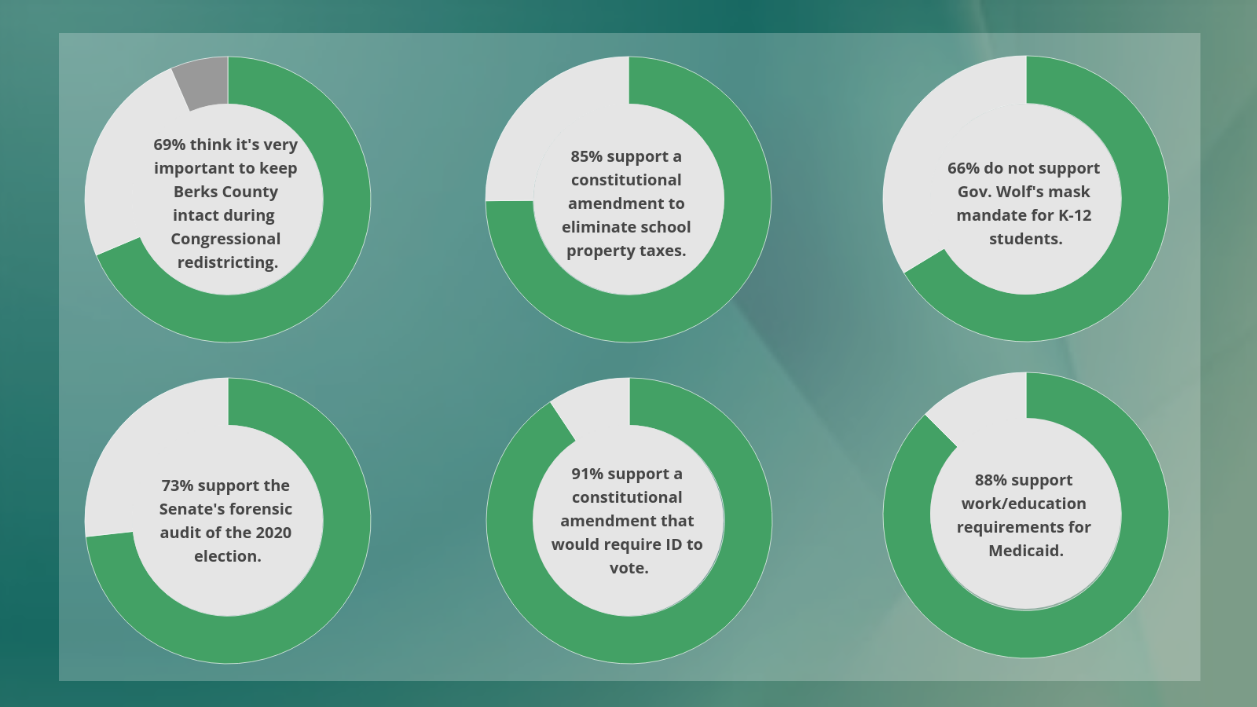 69% think it's very important to keep Berks County intact during Congressional redistricting.

85% support a constitutional amendment to eliminate school property taxes.

66% do not support Gov. Wolf's mask mandate for K-12 students.

73% support the Senate's forensic audit of the 2020 election.

91% support a constitutional amendment that would require ID to vote.

88% support work/education requirements for Medicaid.